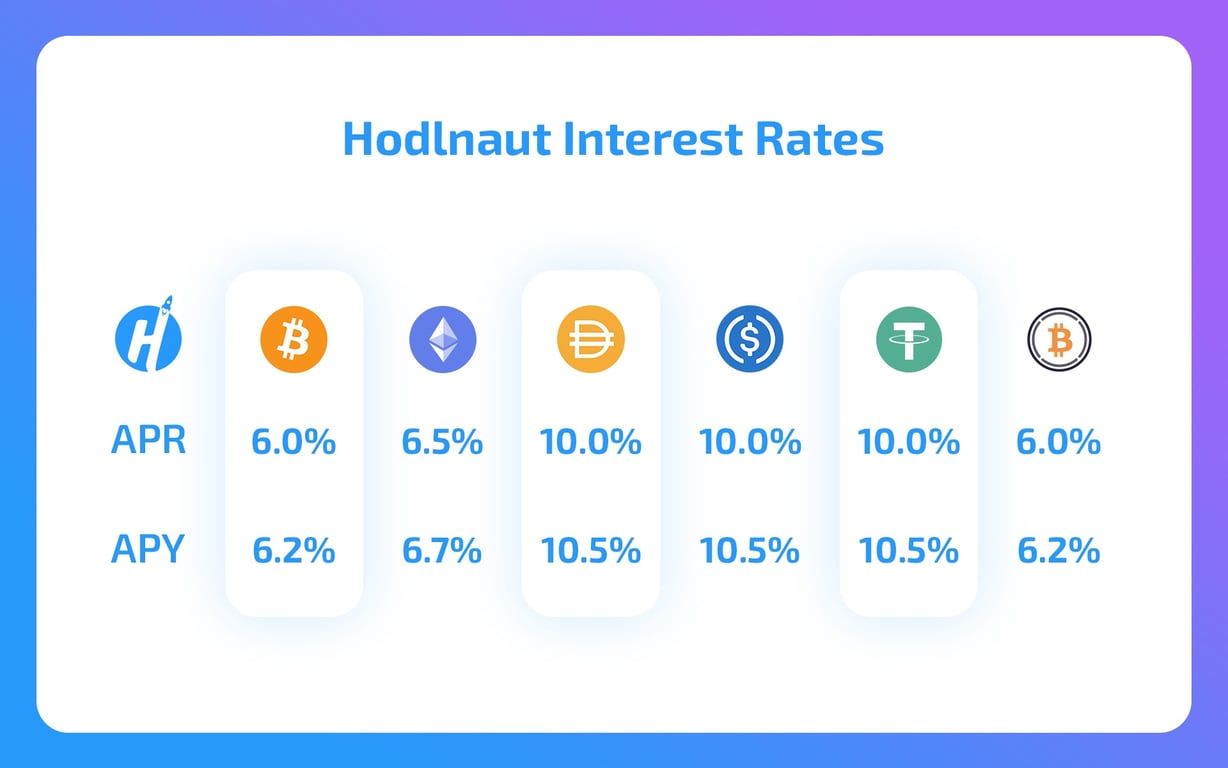 Hodlnaut Interest Rates

| | | | | | | |
|---|---|---|---|---|---|---|
| APR | 6.0% | 6.5% | 10.0% | 10.0% | 10.0% | 6.0% |
| APY | 6.2% | 6.7% | 10.5% | 10.5% | 10.5% | 6.2% |